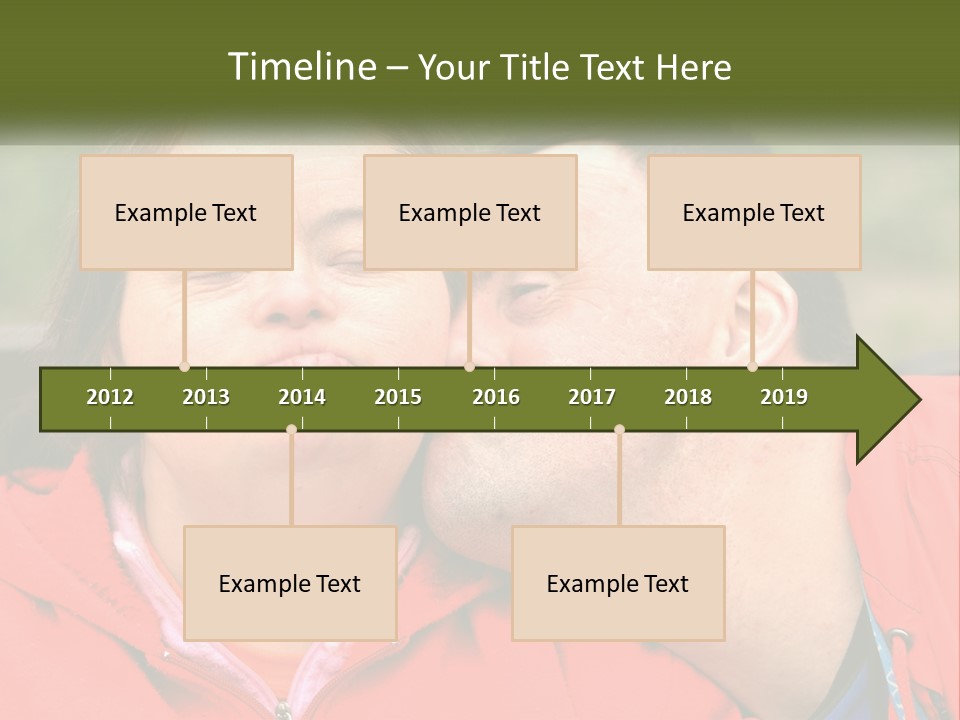 Timeline – Your Title Text Here

Example Text

Example Text

Example Text

2012 2013 2014 2015 2016 2017 2018 2019

Example Text

Example Text